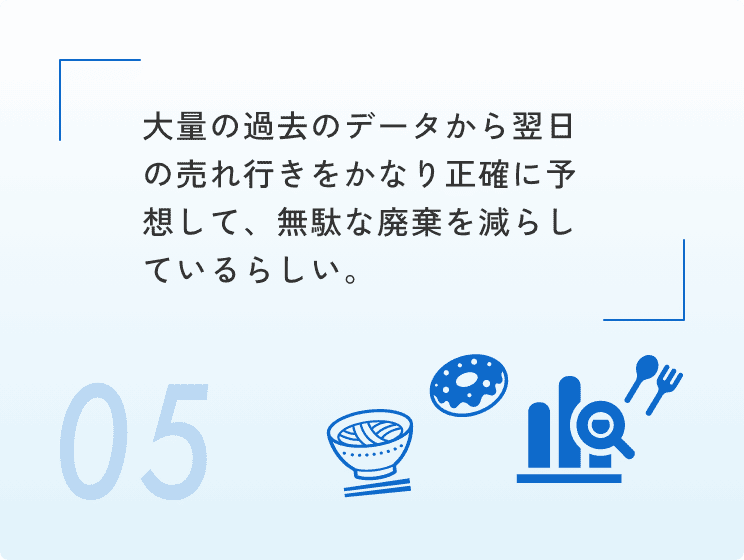 大量の過去のデータから翌日の売れ行きをかなり正確に予想して、無駄な廃棄を減らしているらしい。

05